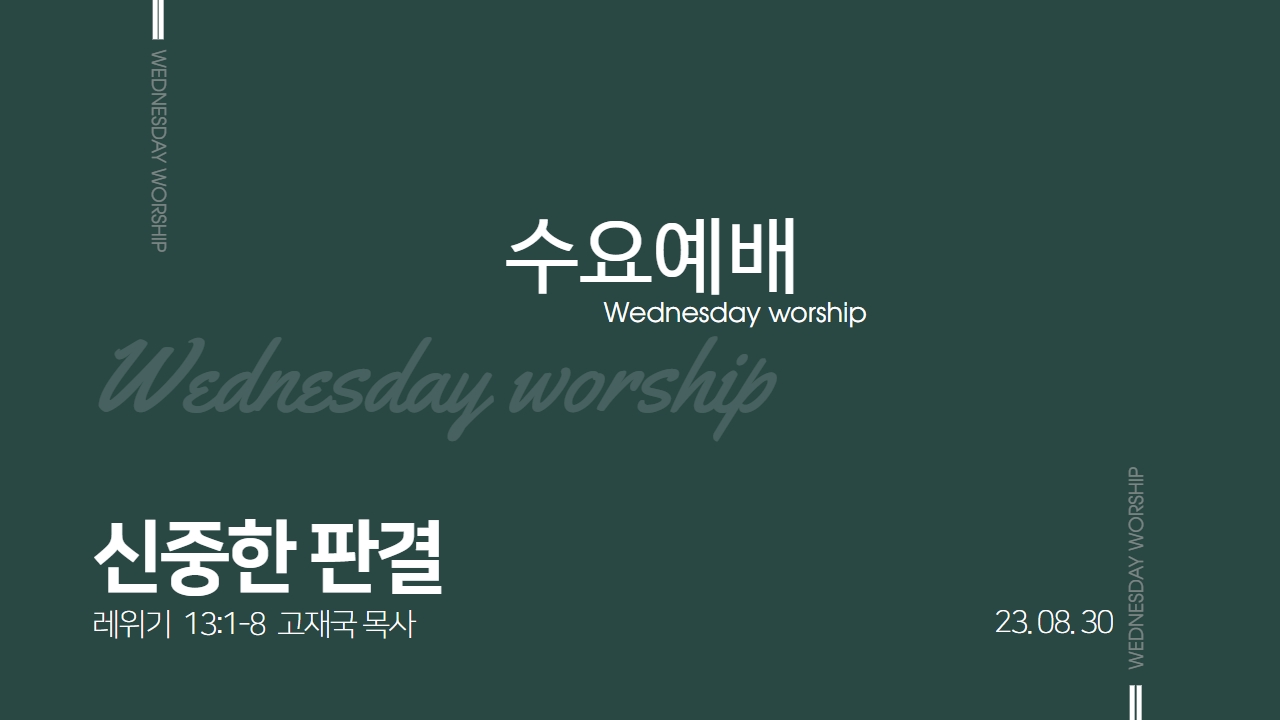 WEDNESDAY WORSHIP

수요예배
Wednesday worship

Wednesday worship

신중한 판결
레위기 13:1-8 고재국 목사

23. 08. 30

WEDNESDAY WORSHIP